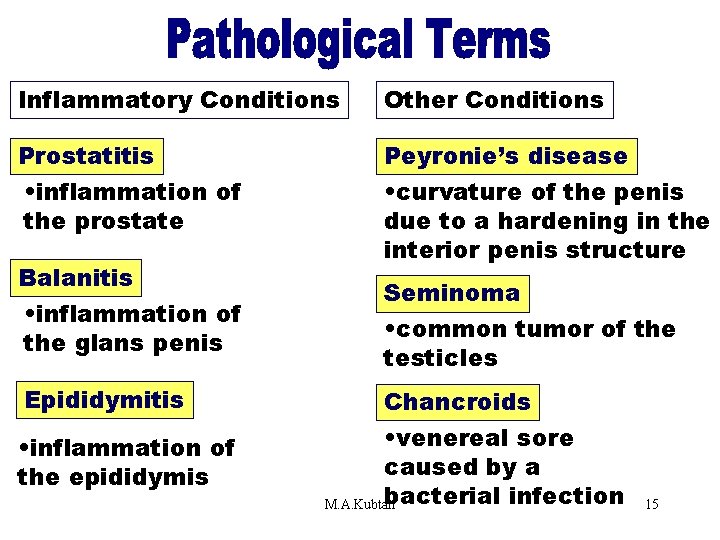 Pathological Terms

Inflammatory Conditions

Prostatitis

•inflammation of the prostate

Balanitis

•inflammation of the glans penis

Epididymitis

•inflammation of the epididymis

Other Conditions

Peyronie's disease

•curvature of the penis due to a hardening in the interior penis structure

Seminoma

•common tumor of the testicles

Chancroids

•venereal sore caused by a bacterial infection

M.A.Kubtan

15